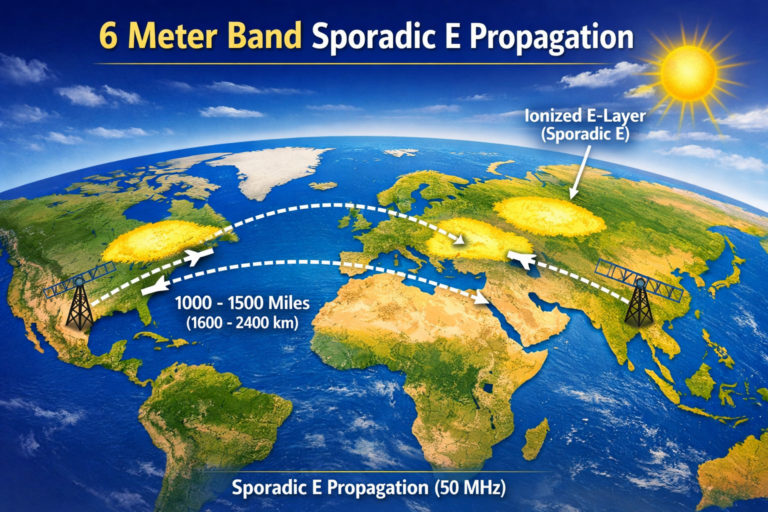 6 Meter Band Sporadic E Propagation

Ionized E-Layer
(Sporadic E)

1000 - 1500 Miles
(1600 - 2400 km)

Sporadic E Propagation (50 MHz)